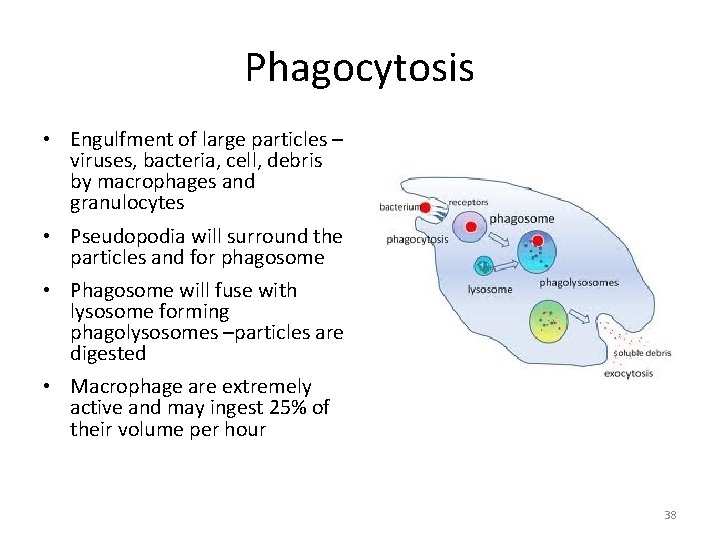 Phagocytosis

• Engulfment of large particles – viruses, bacteria, cell, debris by macrophages and granulocytes

• Pseudopodia will surround the particles and for phagosome

• Phagosome will fuse with lysosome forming phagolysosomes –particles are digested

• Macrophage are extremely active and may ingest 25% of their volume per hour

bacterium
receptors
phagosome
phagocytosis
lysosome
phagolysosomes
soluble debris
exocytosis

38